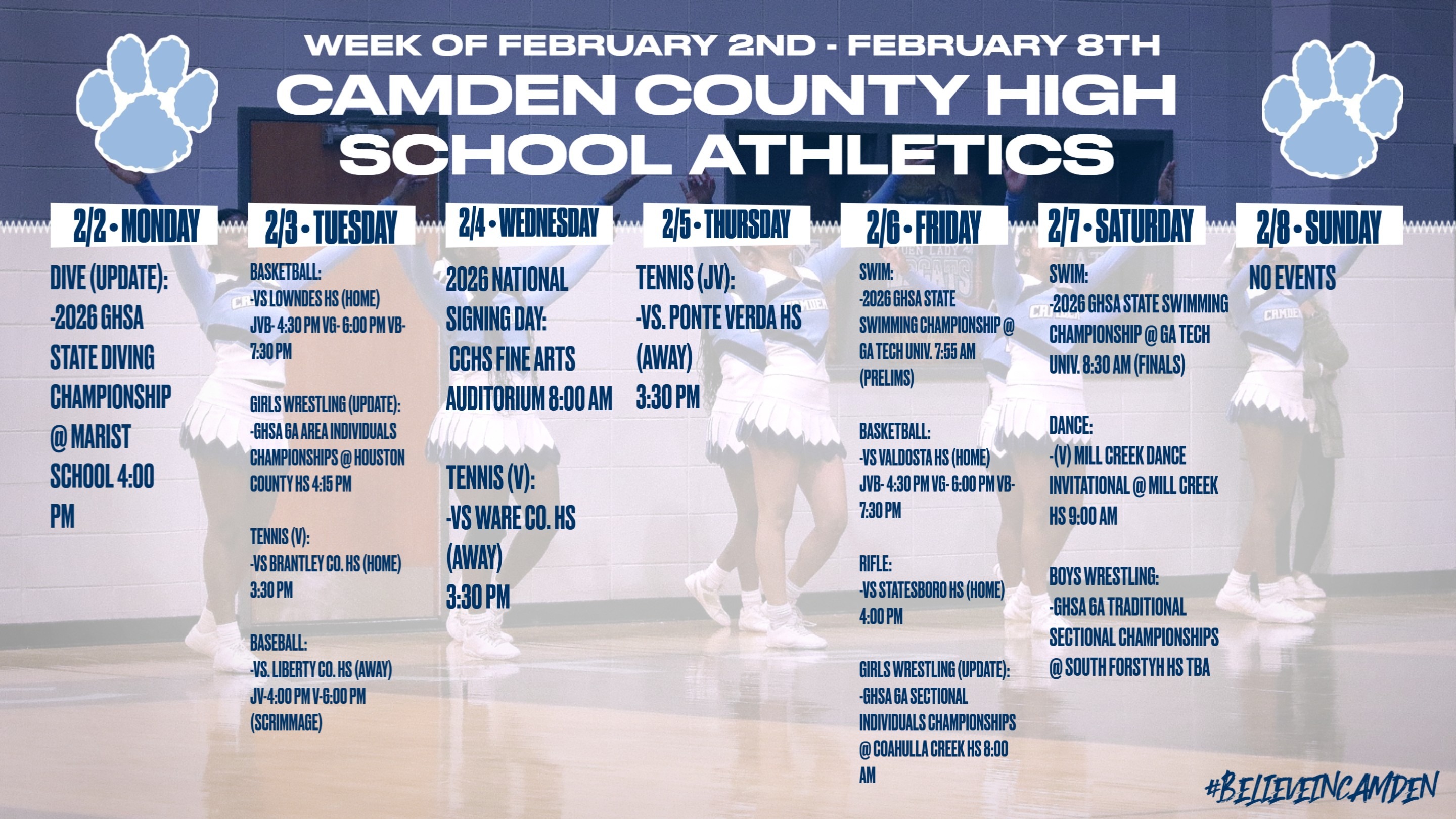 WEEK OF FEBRUARY 2ND - FEBRUARY 8TH
CAMDEN COUNTY HIGH SCHOOL ATHLETICS

2/2 • MONDAY

DIVE (UPDATE):
-2026 GHSA STATE DIVING CHAMPIONSHIP @ MARIST SCHOOL 4:00 PM

2/3 • TUESDAY

BASKETBALL:
-VS LOWNDES HS (HOME)
JVB- 4:30 PM VG- 6:00 PM VB- 7:30 PM

GIRLS WRESTLING (UPDATE):
-GHSA 6A AREA INDIVIDUALS CHAMPIONSHIPS @ HOUSTON COUNTY HS 4:15 PM

TENNIS (V):
-VS BRANTLEY CO. HS (HOME)
3:30 PM

BASEBALL:
-VS. LIBERTY CO. HS (AWAY)
JV-4:00 PM V-6:00 PM
(SCRIMMAGE)

2/4 • WEDNESDAY

2026 NATIONAL SIGNING DAY:
CCHS FINE ARTS AUDITORIUM 8:00 AM

TENNIS (V):
-VS WARE CO. HS (AWAY)
3:30 PM

2/5 • THURSDAY

TENNIS (JV):
-VS. PONTE VERDA HS (AWAY)
3:30 PM

2/6 • FRIDAY

SWIM:
-2026 GHSA STATE SWIMMING CHAMPIONSHIP @ GA TECH UNIV. 7:55 AM (PRELIMS)

BASKETBALL:
-VS VALDOSTA HS (HOME)
JVB- 4:30 PM VG- 6:00 PM VB- 7:30 PM

RIFLE:
-VS STATESBORO HS (HOME)
4:00 PM

GIRLS WRESTLING (UPDATE):
-GHSA 6A SECTIONAL INDIVIDUALS CHAMPIONSHIPS @ COAHULLA CREEK HS 8:00 AM

2/7 • SATURDAY

SWIM:
-2026 GHSA STATE SWIMMING CHAMPIONSHIP @ GA TECH UNIV. 8:30 AM (FINALS)

DANCE:
-(V) MILL CREEK DANCE INVITATIONAL @ MILL CREEK HS 9:00 AM

BOYS WRESTLING:
-GHSA 6A TRADITIONAL SECTIONAL CHAMPIONSHIPS @ SOUTH FORSTYH HS TBA

2/8 • SUNDAY

NO EVENTS

#BELIEVEINCAMDEN